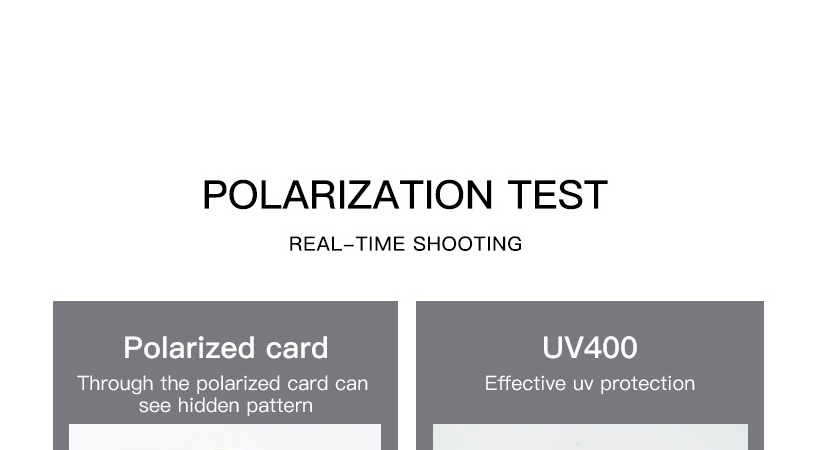 POLARIZATION TEST

REAL-TIME SHOOTING

Polarized card

Through the polarized card can see hidden pattern

UV400

Effective uv protection